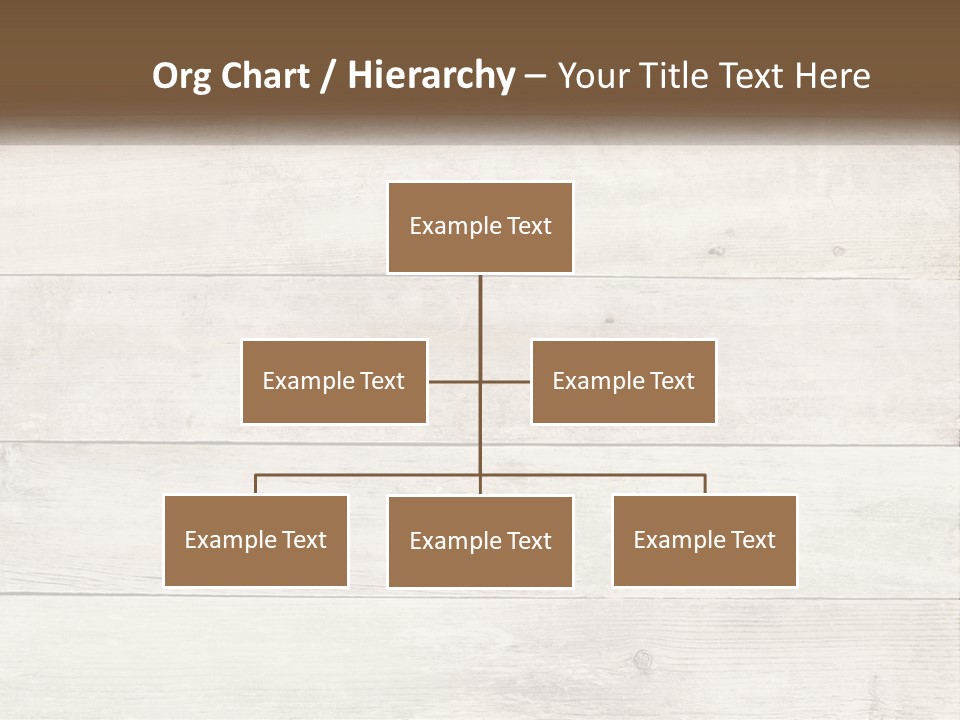 Org Chart / Hierarchy – Your Title Text Here

Example Text

Example Text

Example Text

Example Text

Example Text

Example Text